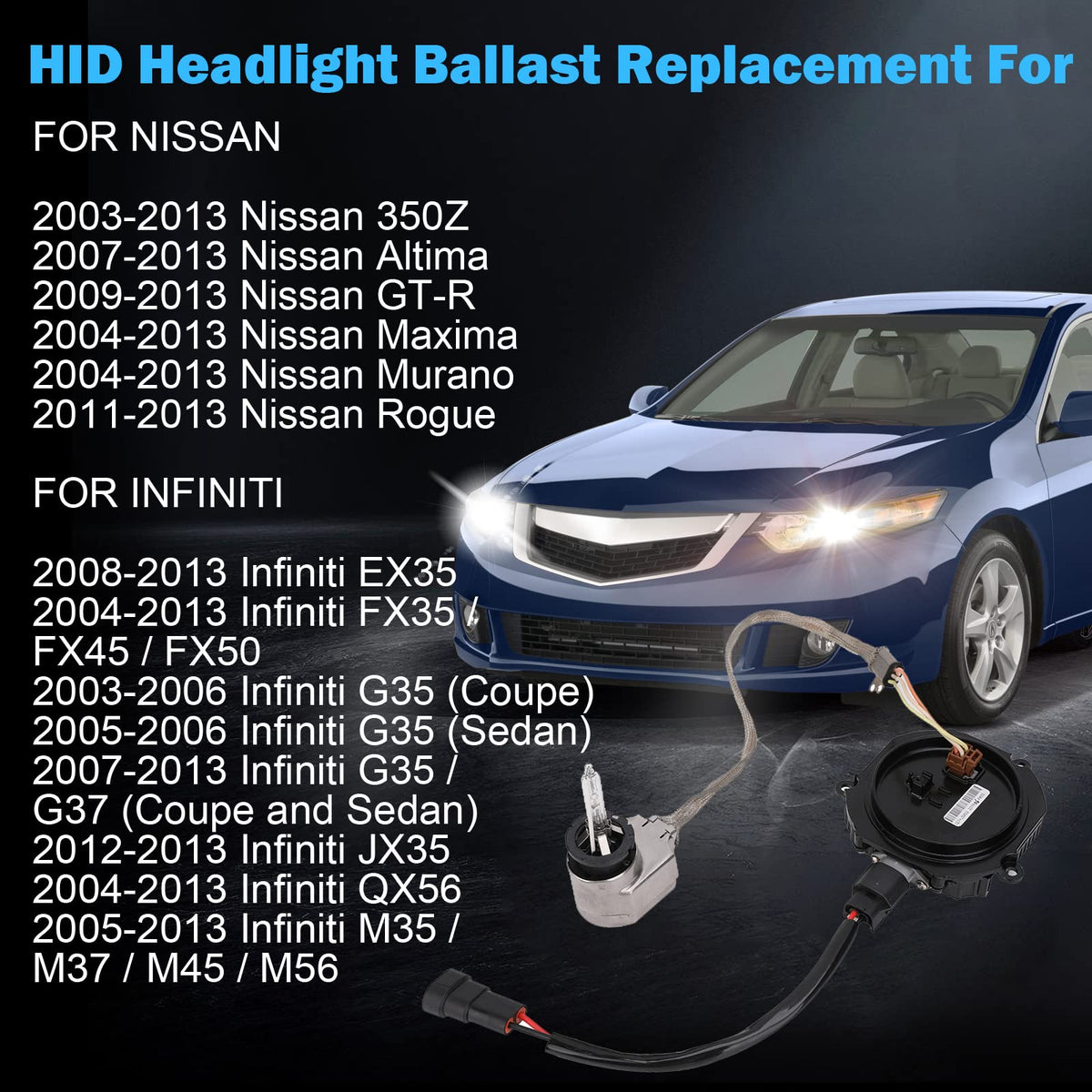 HID Headlight Ballast Replacement For

FOR NISSAN

2003-2013 Nissan 350Z
2007-2013 Nissan Altima
2009-2013 Nissan GT-R
2004-2013 Nissan Maxima
2004-2013 Nissan Murano
2011-2013 Nissan Rogue

FOR INFINITI

2008-2013 Infiniti EX35
2004-2013 Infiniti FX35 / FX45 / FX50
2003-2006 Infiniti G35 (Coupe)
2005-2006 Infiniti G35 (Sedan)
2007-2013 Infiniti G35 / G37 (Coupe and Sedan)
2012-2013 Infiniti JX35
2004-2013 Infiniti QX56
2005-2013 Infiniti M35 / M37 / M45 / M56